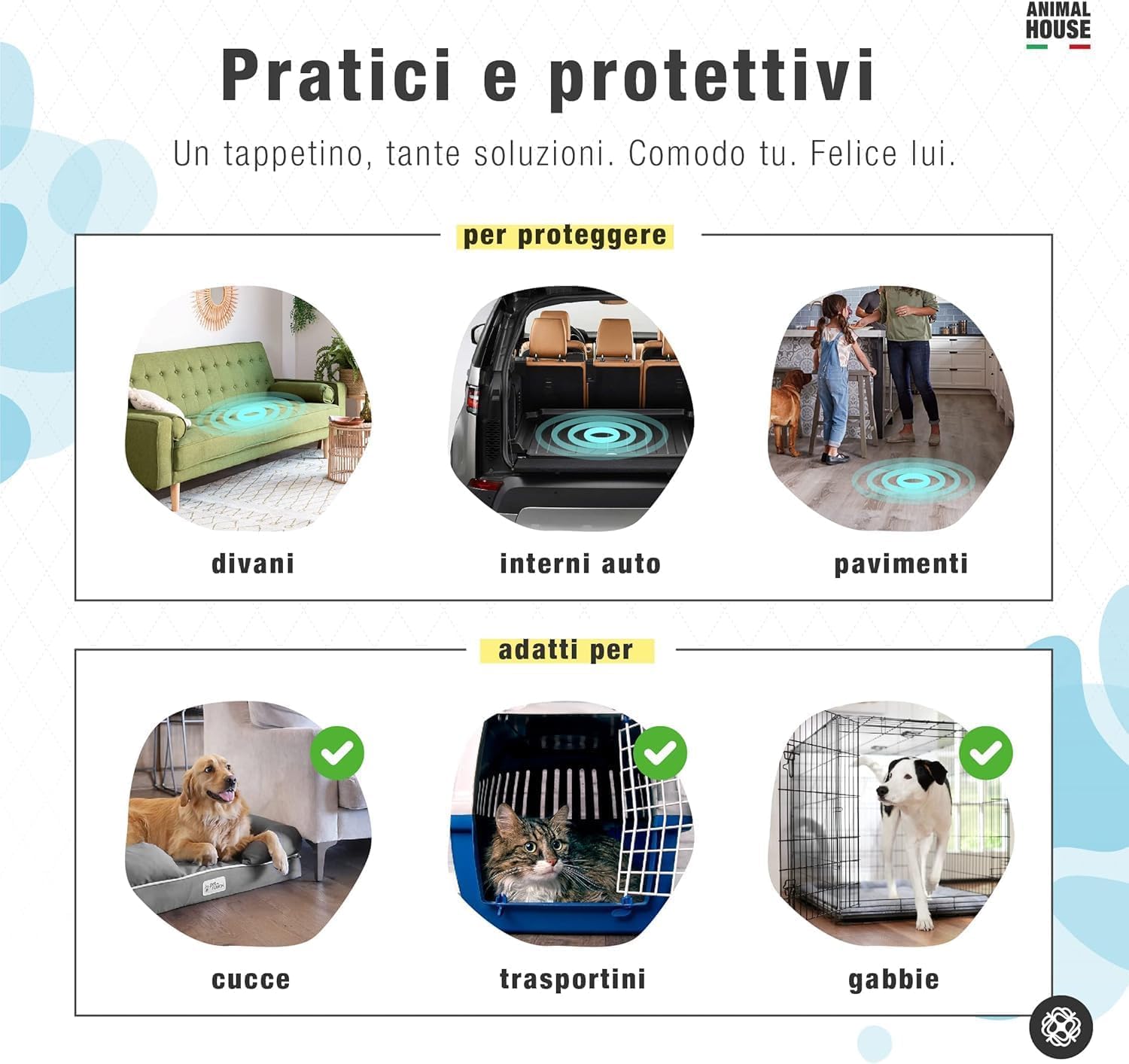 ANIMAL HOUSE

Pratici e protettivi

Un tappetino, tante soluzioni. Comodo tu. Felice lui.

per proteggere

divani

interni auto

pavimenti

adatti per

cucce

trasportini

gabbie